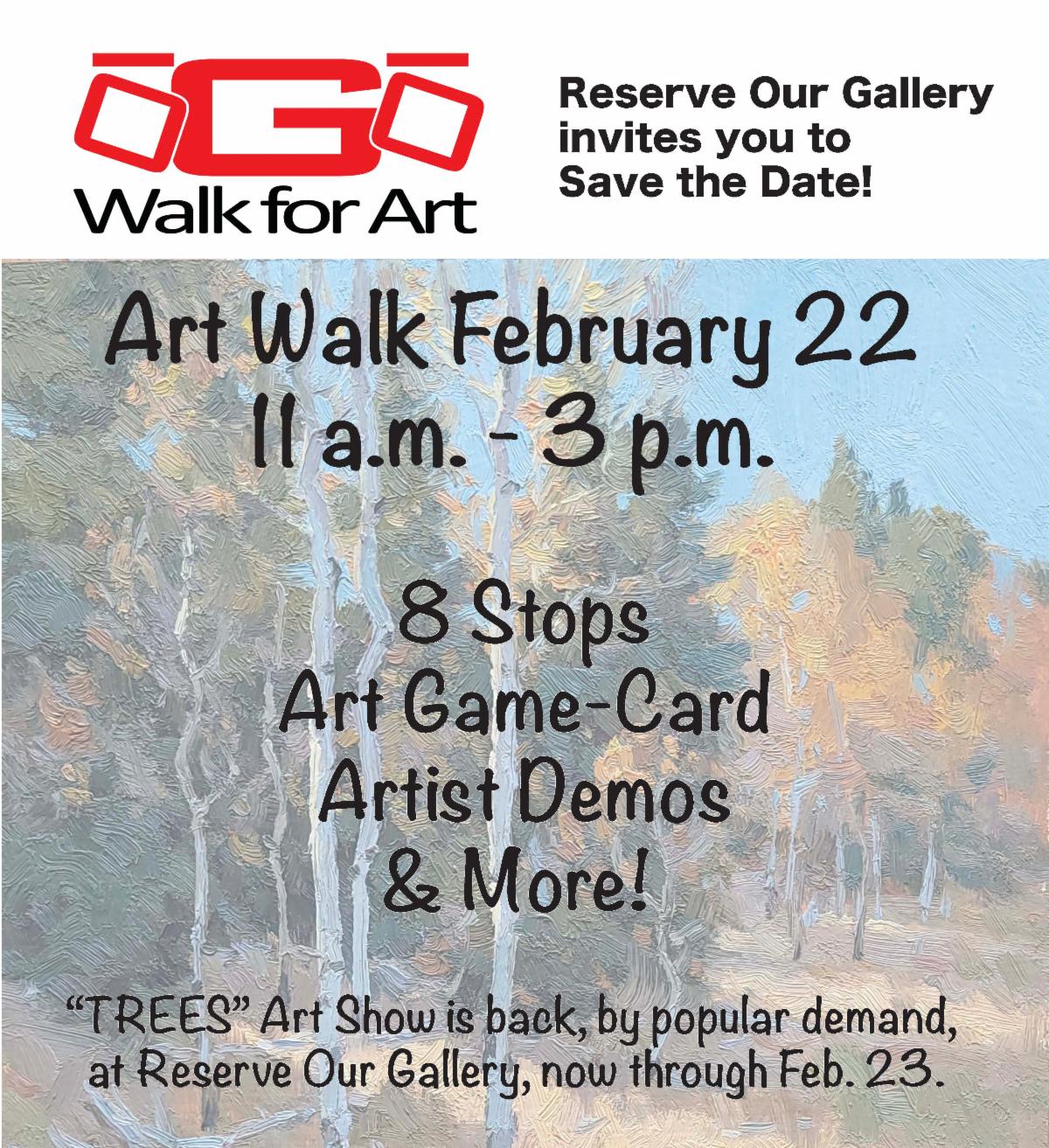 GO
Walk for Art

Reserve Our Gallery invites you to Save the Date!

Art Walk February 22
11 a.m. - 3 p.m.

8 Stops
Art Game-Card
Artist Demos
& More!

"TREES" Art Show is back, by popular demand, at Reserve Our Gallery, now through Feb. 23.